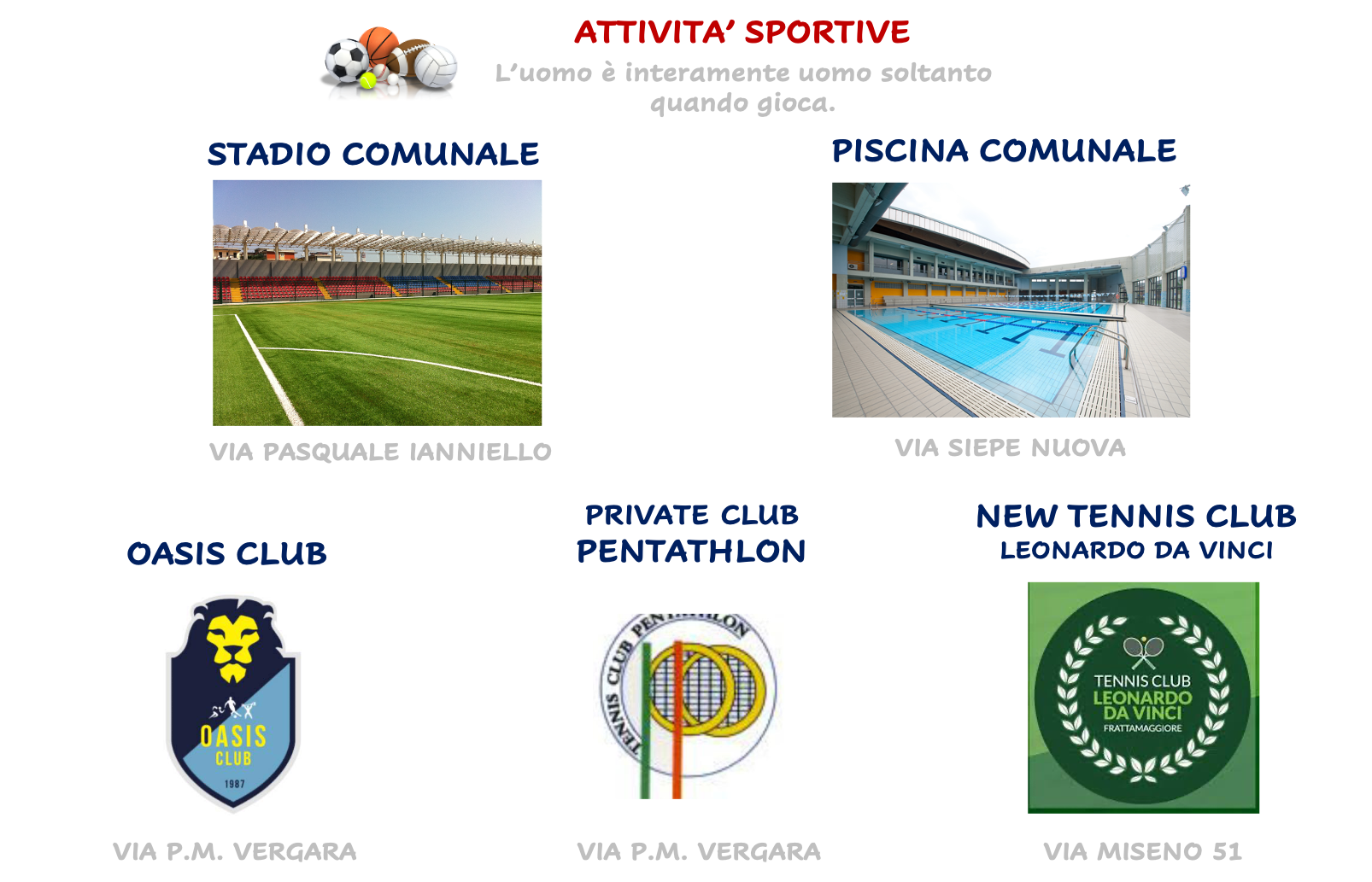 ATTIVITA' SPORTIVE

L'uomo è interamente uomo soltanto quando gioca.

STADIO COMUNALE

VIA PASQUALE IANNIELLO

PISCINA COMUNALE

VIA SIEPE NUOVA

OASIS CLUB

OASIS CLUB 1987

VIA P.M. VERGARA

PRIVATE CLUB PENTATHLON

TENNIS CLUB PENTATHLON

VIA P.M. VERGARA

NEW TENNIS CLUB LEONARDO DA VINCI

TENNIS CLUB LEONARDO DA VINCI FRATTAMAGGIORE

VIA MISENO 51